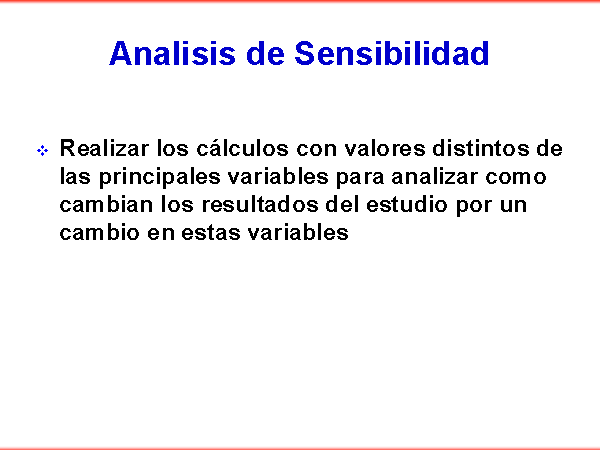 Analisis de Sensibilidad

Realizar los cálculos con valores distintos de las principales variables para analizar como cambian los resultados del estudio por un cambio en estas variables